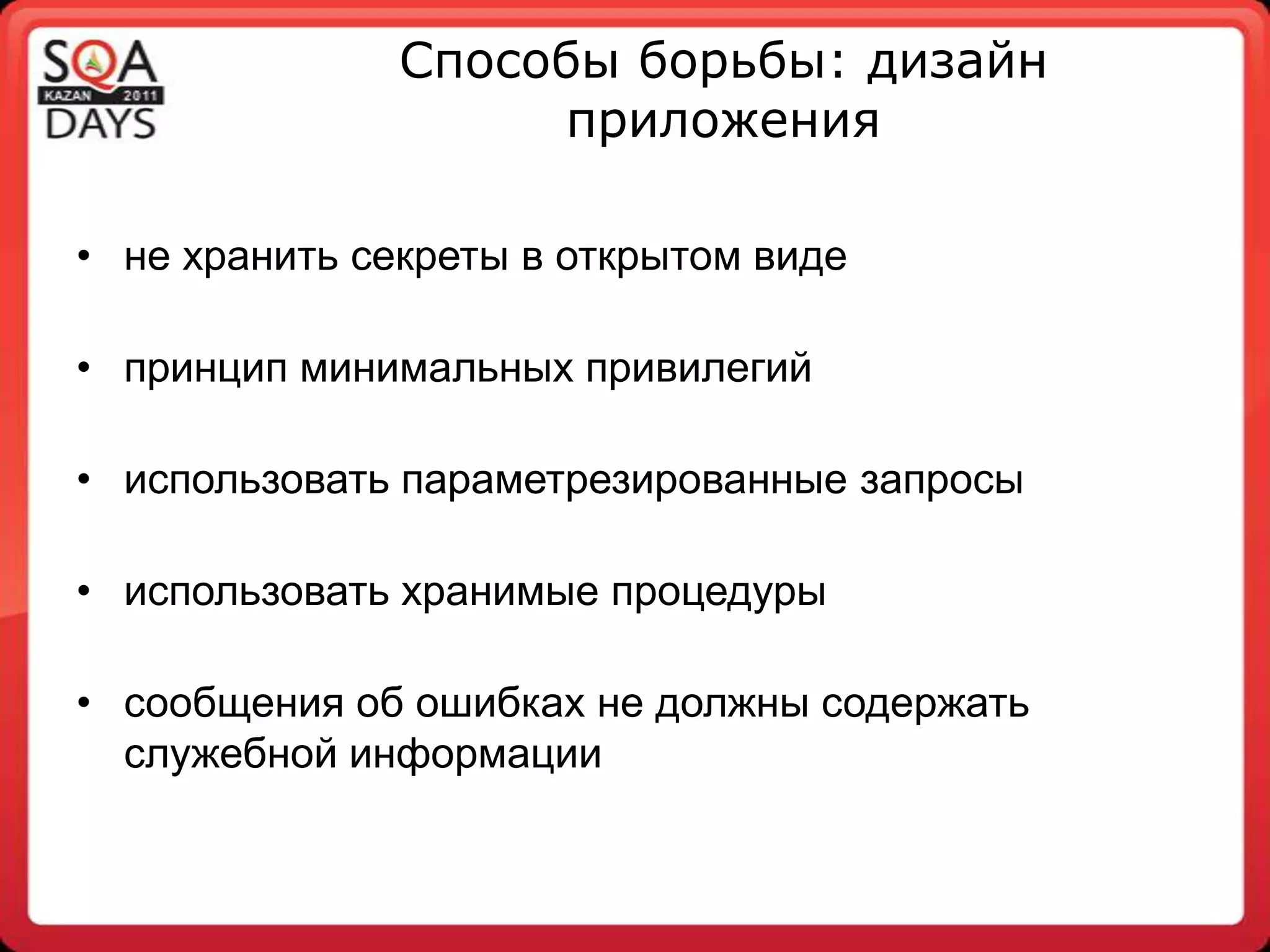 SQA
KAZAN 2011
DAYS

Способы борьбы: дизайн приложения

• не хранить секреты в открытом виде

• принцип минимальных привилегий

• использовать параметрезированные запросы

• использовать хранимые процедуры

• сообщения об ошибках не должны содержать служебной информации